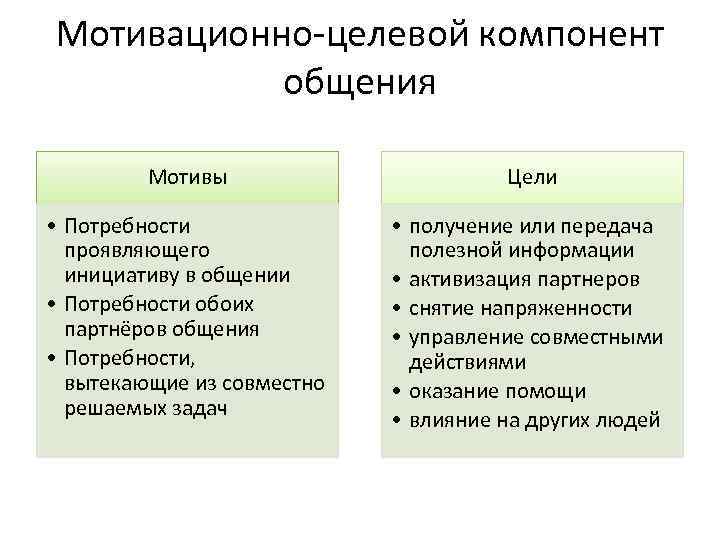 Мотивационно-целевой компонент общения

Мотивы

• Потребности проявляющего инициативу в общении
• Потребности обоих партнёров общения
• Потребности, вытекающие из совместно решаемых задач

Цели

• получение или передача полезной информации
• активизация партнеров
• снятие напряженности
• управление совместными действиями
• оказание помощи
• влияние на других людей